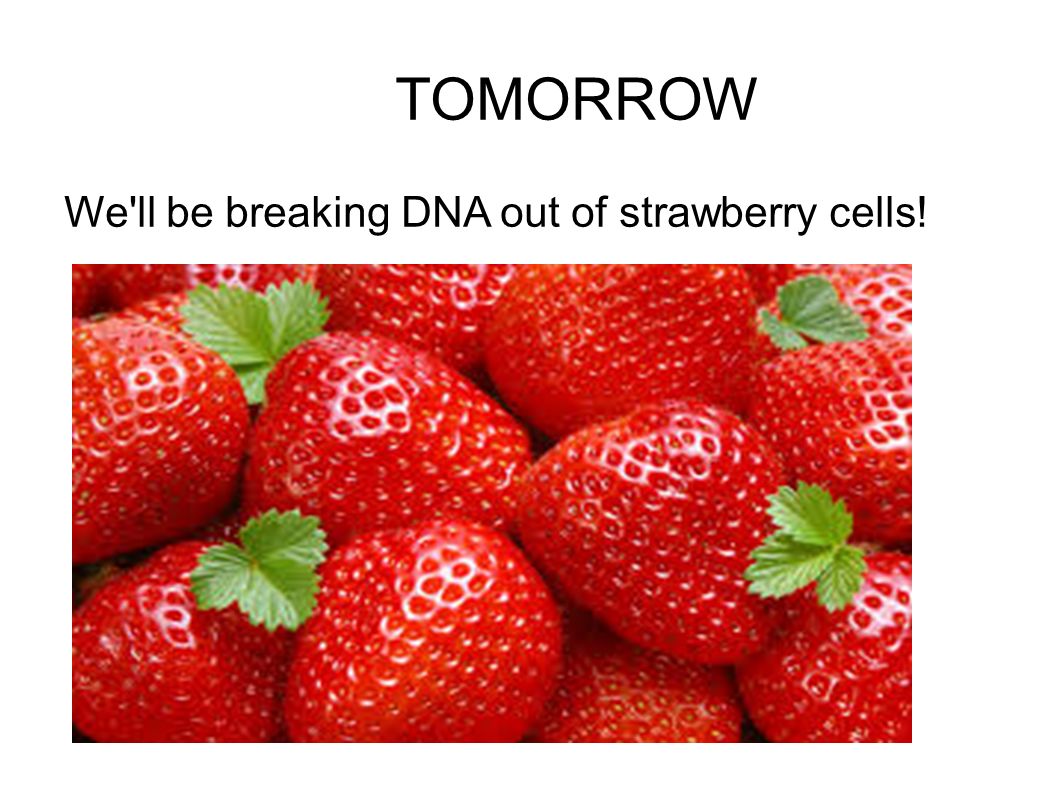 TOMORROW

We'll be breaking DNA out of strawberry cells!